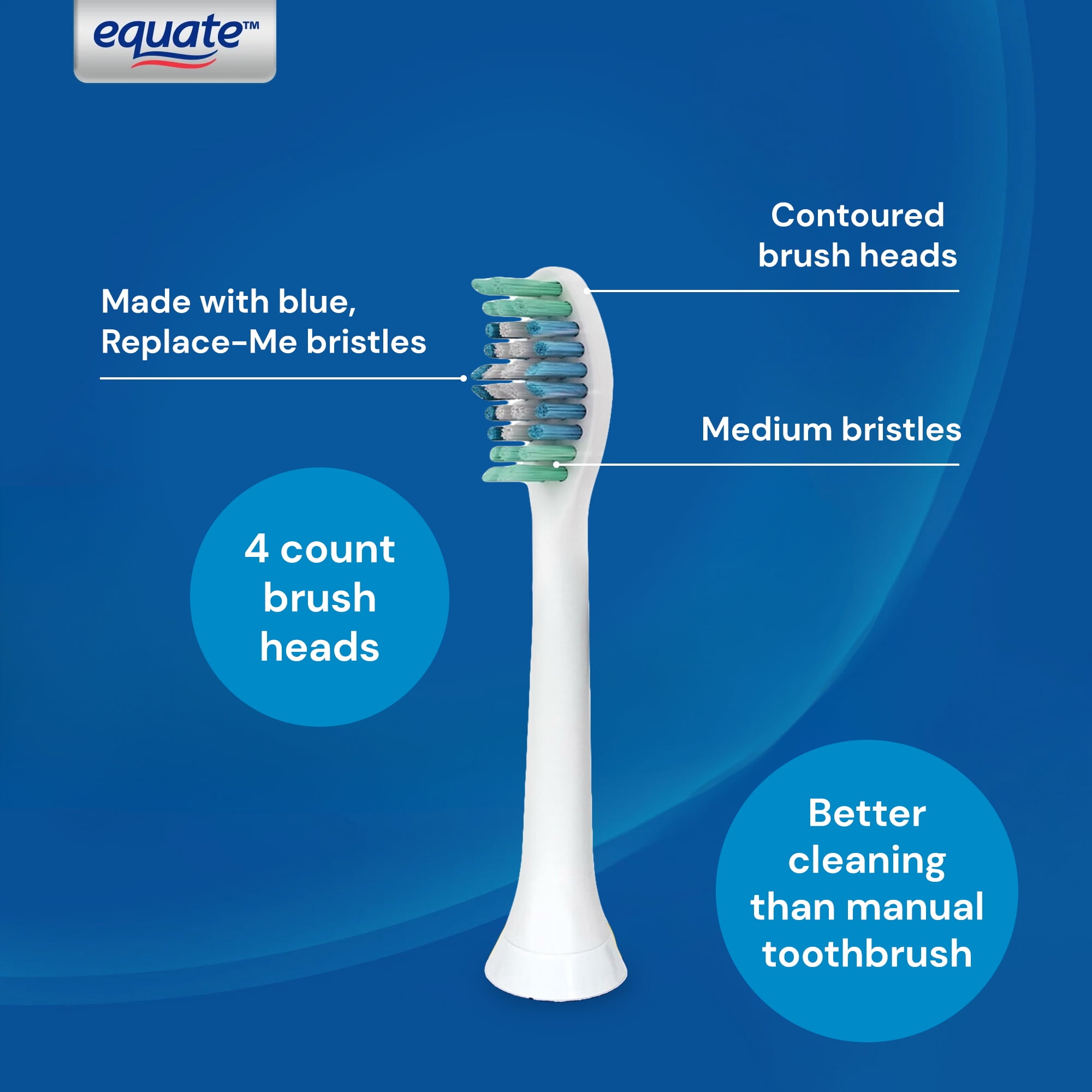 equate™

Contoured brush heads

Made with blue, Replace-Me bristles

Medium bristles

4 count brush heads

Better cleaning than manual toothbrush